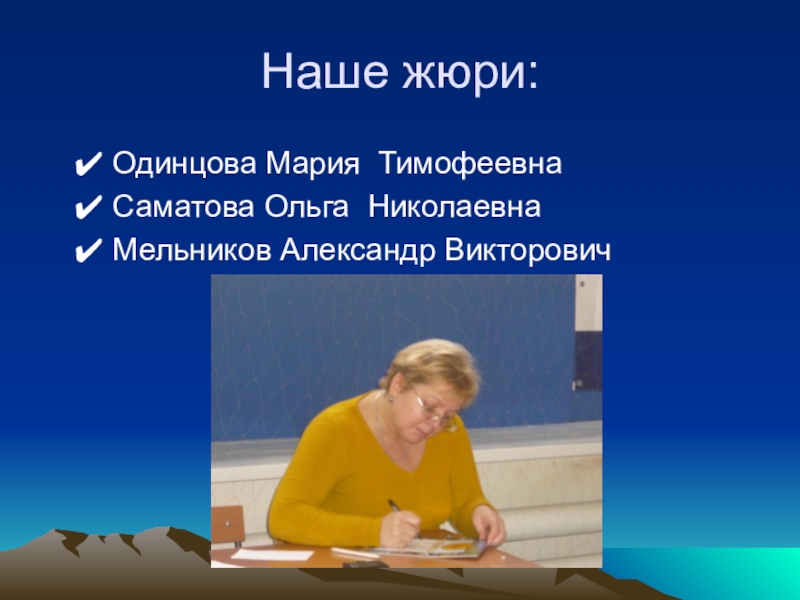 Наше жюри:

✔ Одинцова Мария Тимофеевна
✔ Саматова Ольга Николаевна
✔ Мельников Александр Викторович